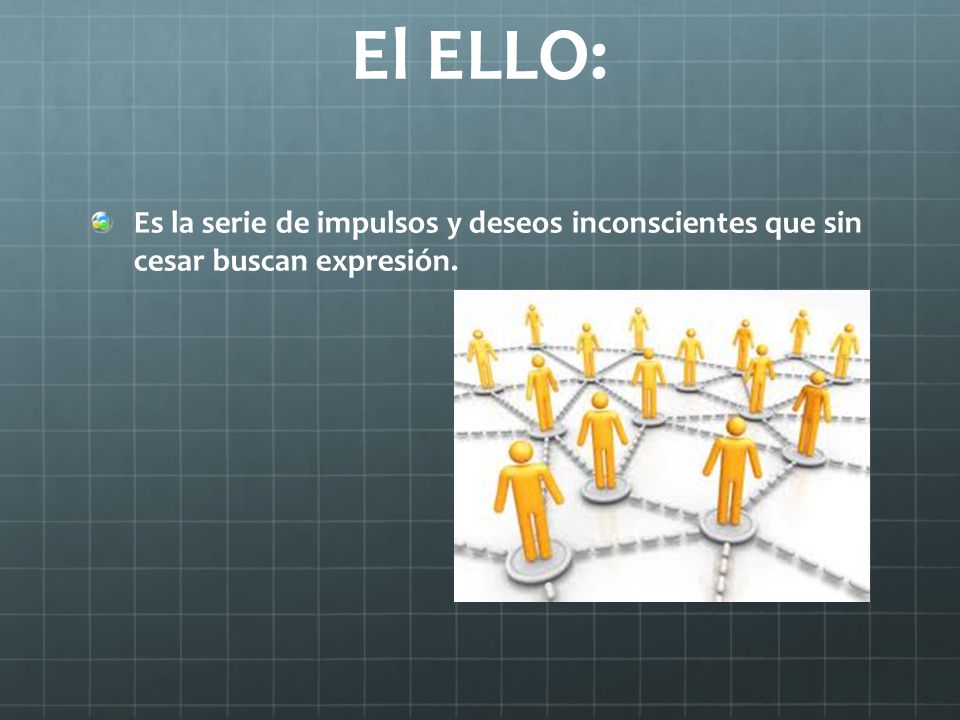 El ELLO:

Es la serie de impulsos y deseos inconscientes que sin cesar buscan expresión.